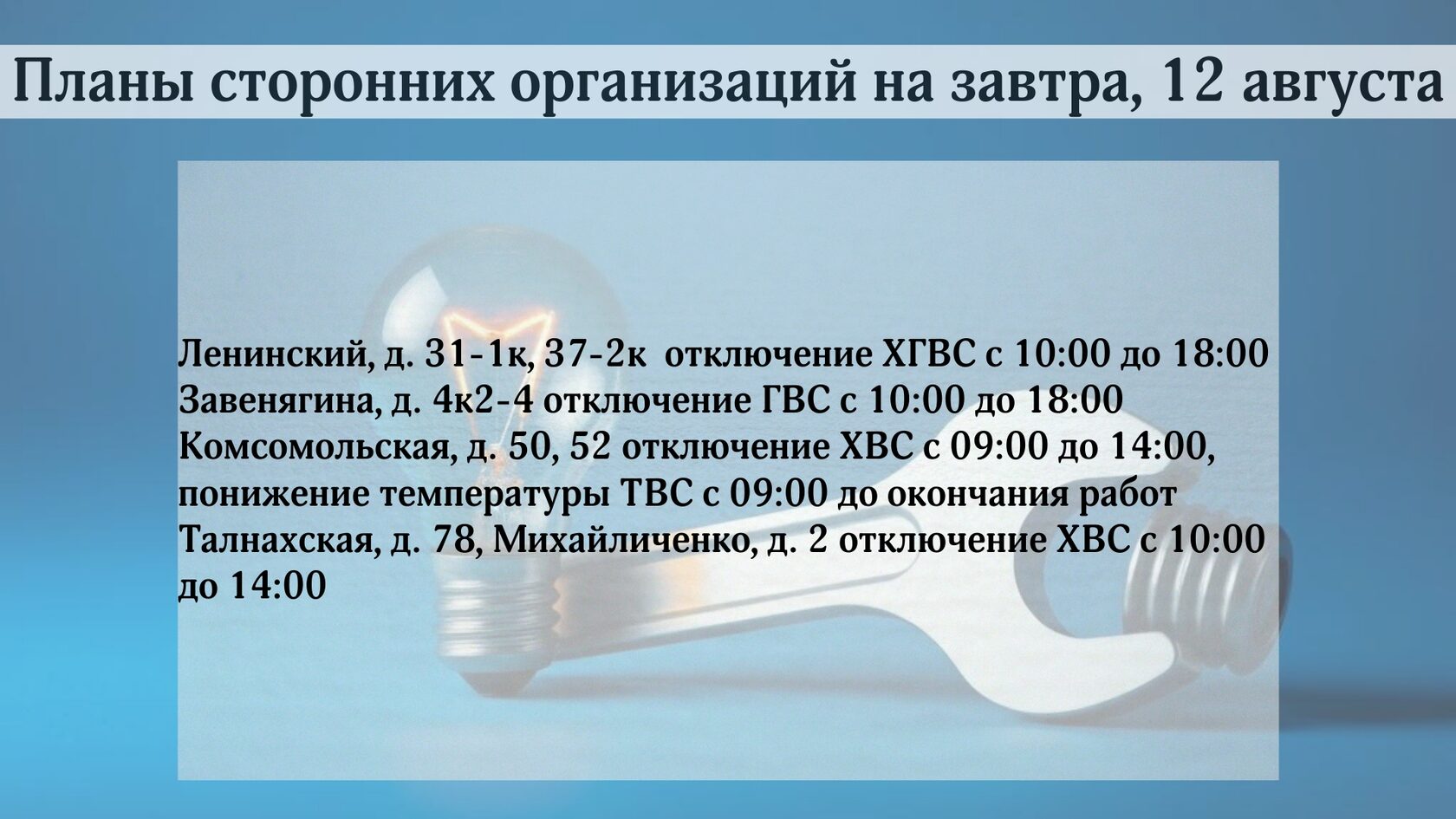 Планы сторонних организаций на завтра, 12 августа

Ленинский, д. 31-1к, 37-2к отключение ХГВС с 10:00 до 18:00
Завенягина, д. 4к2-4 отключение ГВС с 10:00 до 18:00
Комсомольская, д. 50, 52 отключение ХВС с 09:00 до 14:00, понижение температуры ТВС с 09:00 до окончания работ
Талнахская, д. 78, Михайличенко, д. 2 отключение ХВС с 10:00 до 14:00